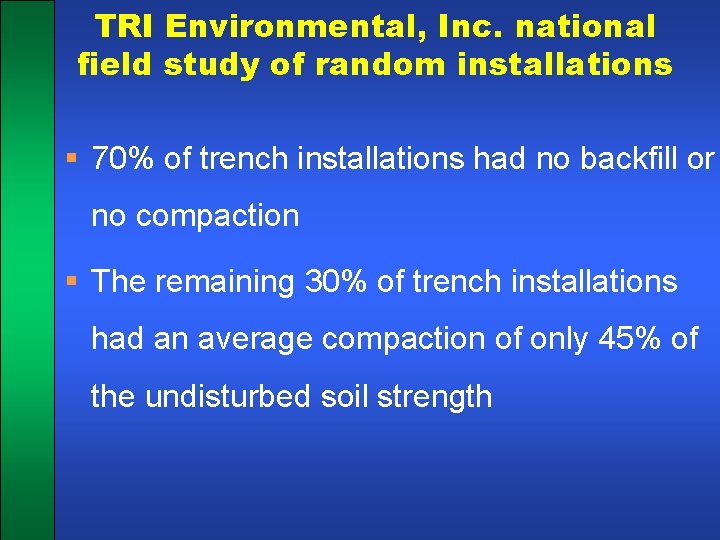 TRI Environmental, Inc. national field study of random installations

▪ 70% of trench installations had no backfill or no compaction

▪ The remaining 30% of trench installations had an average compaction of only 45% of the undisturbed soil strength